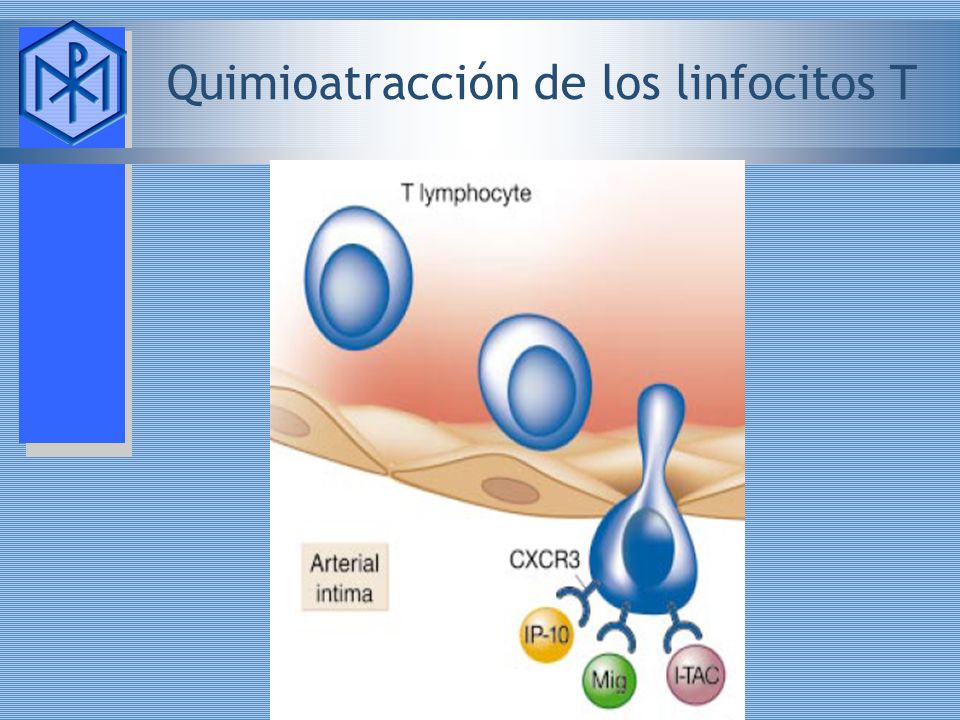 Quimioatracción de los linfocitos T

T lymphocyte

Arterial intima

CXCR3

IP-10

Mig

I-TAC